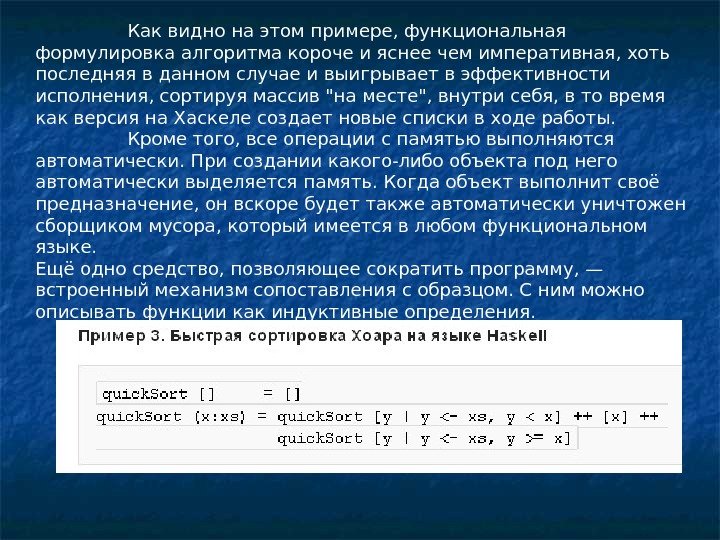 Как видно на этом примере, функциональная формулировка алгоритма короче и яснее чем императивная, хоть последняя в данном случае и выигрывает в эффективности исполнения, сортируя массив "на месте", внутри себя, в то время как версия на Хаскеле создает новые списки в ходе работы.

Кроме того, все операции с памятью выполняются автоматически. При создании какого-либо объекта под него автоматически выделяется память. Когда объект выполнит своё предназначение, он вскоре будет также автоматически уничтожен сборщиком мусора, который имеется в любом функциональном языке.
Ещё одно средство, позволяющее сократить программу, — встроенный механизм сопоставления с образцом. С ним можно описывать функции как индуктивные определения.

Пример 3. Быстрая сортировка Хоара на языке Haskell

quickSort []     = []
quickSort (x:xs) = quickSort [y | y <- xs, y < x] ++ [x] ++
                   quickSort [y | y <- xs, y >= x]